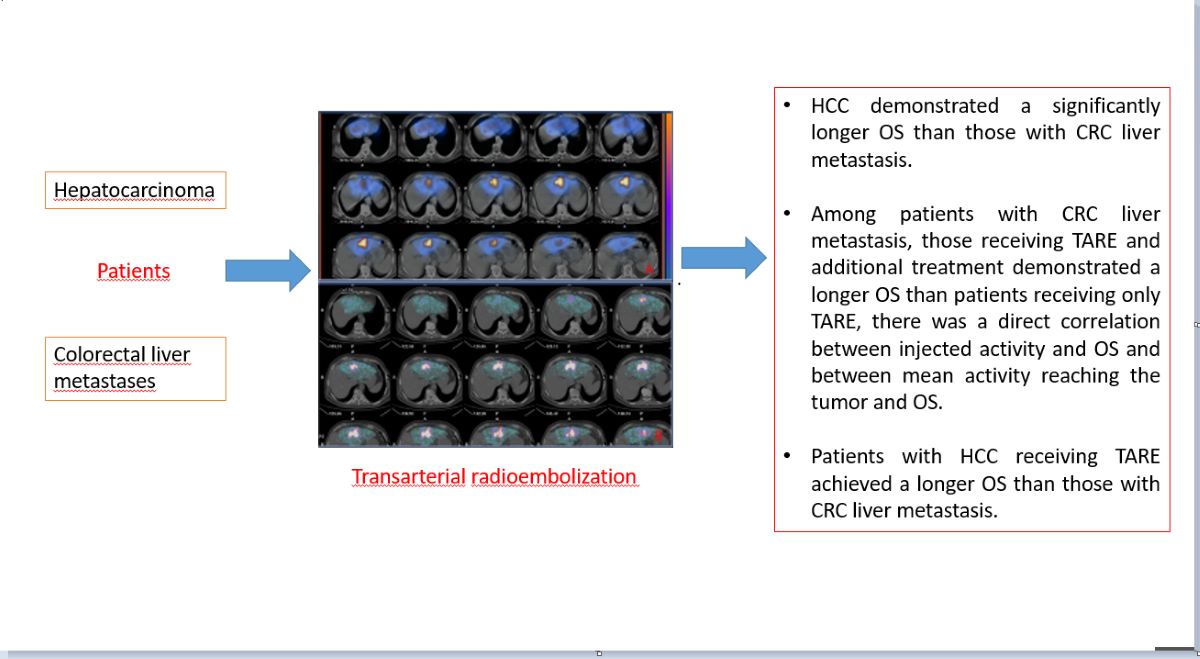 Hepatocarcinoma

Patients

Colorectal liver metastases

Transarterial radioembolization

• HCC demonstrated a significantly longer OS than those with CRC liver metastasis.

• Among patients with CRC liver metastasis, those receiving TARE and additional treatment demonstrated a longer OS than patients receiving only TARE, there was a direct correlation between injected activity and OS and between mean activity reaching the tumor and OS.

• Patients with HCC receiving TARE achieved a longer OS than those with CRC liver metastasis.